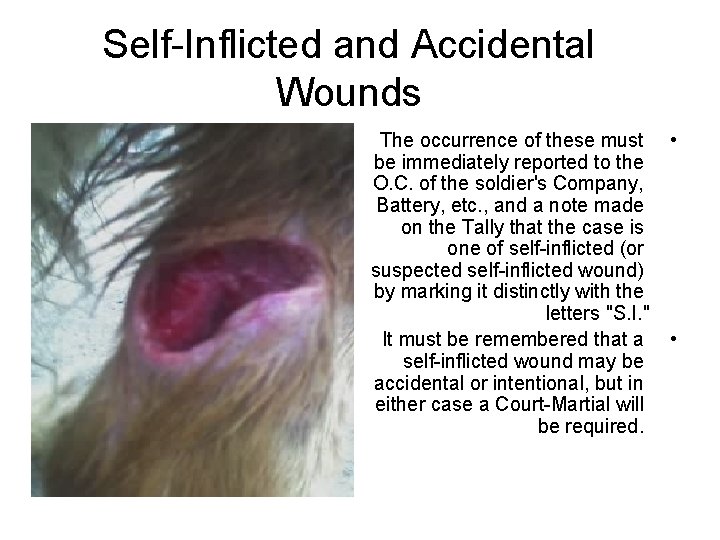 Self-Inflicted and Accidental Wounds

• The occurrence of these must be immediately reported to the O.C. of the soldier's Company, Battery, etc., and a note made on the Tally that the case is one of self-inflicted (or suspected self-inflicted wound) by marking it distinctly with the letters "S.I."

• It must be remembered that a self-inflicted wound may be accidental or intentional, but in either case a Court-Martial will be required.